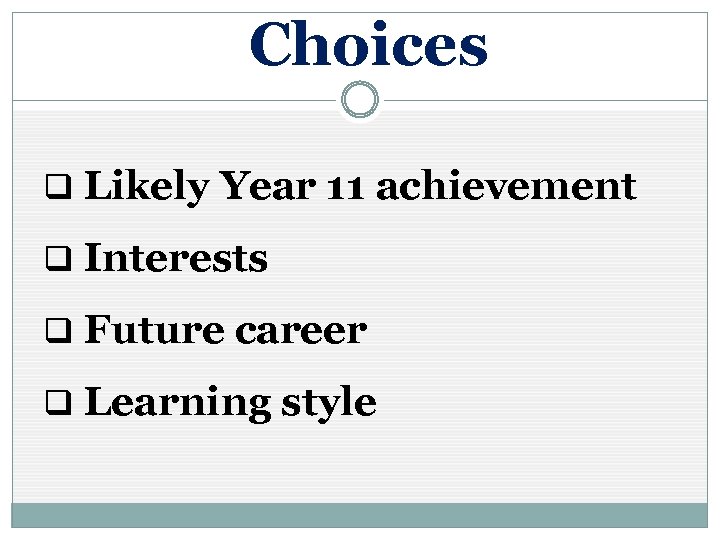 Choices

❑ Likely Year 11 achievement

❑ Interests

❑ Future career

❑ Learning style